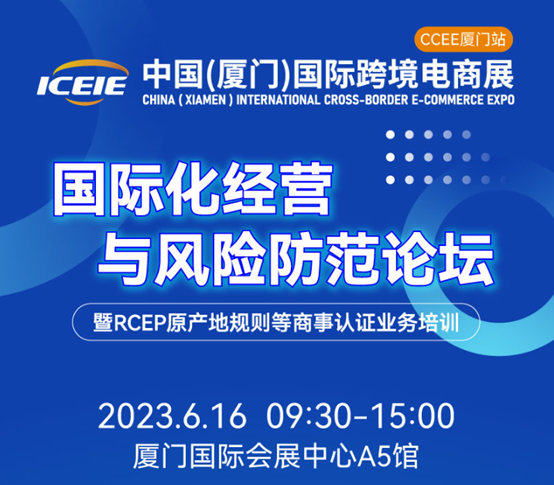 CCEE厦门站

ICEIE

中国(厦门)国际跨境电商展
CHINA ( XIAMEN ) INTERNATIONAL CROSS-BORDER E-COMMERCE EXPO

国际化经营
与风险防范论坛

暨RCEP原产地规则等商事认证业务培训

2023.6.16 09:30-15:00
厦门国际会展中心A5馆